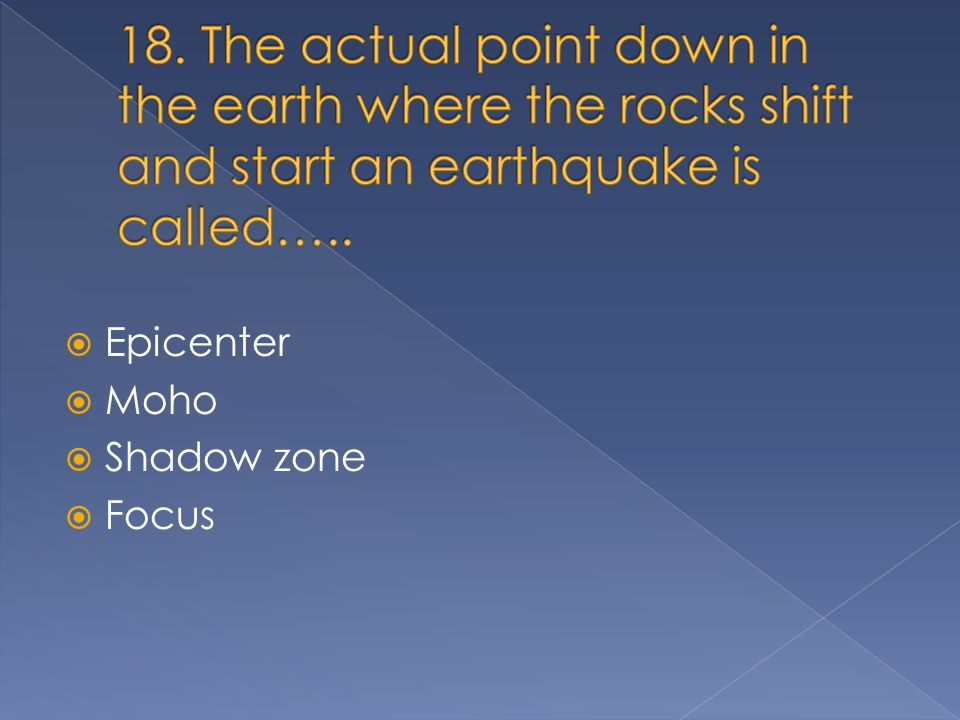 18. The actual point down in the earth where the rocks shift and start an earthquake is called…..

Epicenter
Moho
Shadow zone
Focus